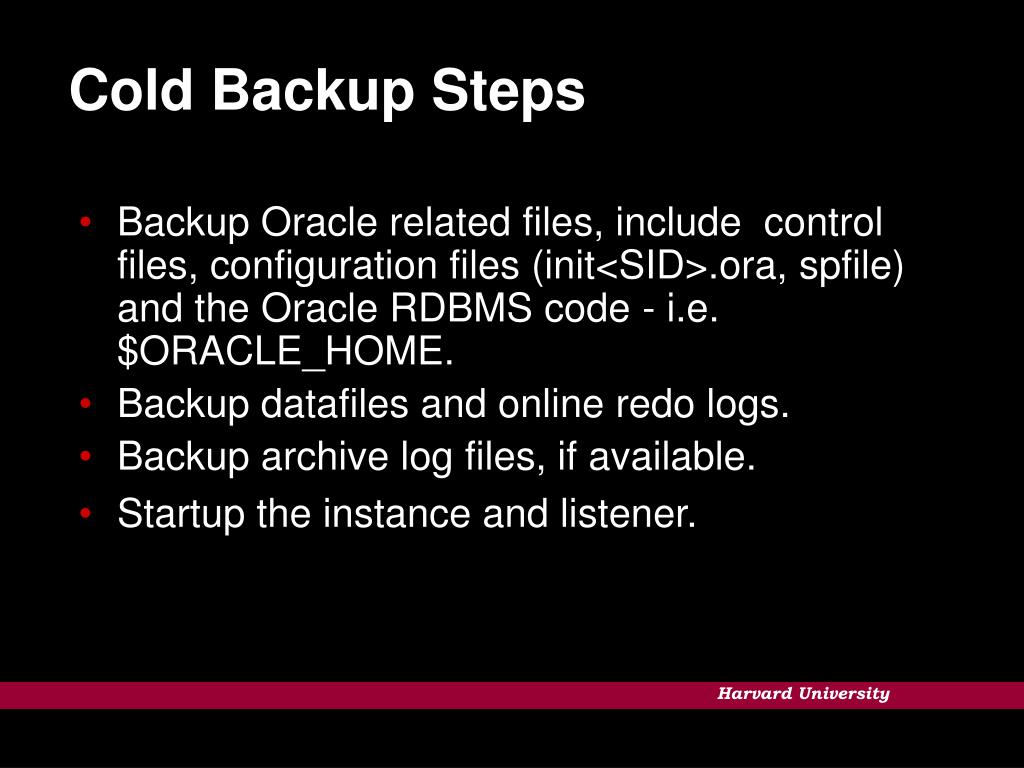 Cold Backup Steps

• Backup Oracle related files, include control files, configuration files (init<SID>.ora, spfile) and the Oracle RDBMS code - i.e. \$ORACLE_HOME.
• Backup datafiles and online redo logs.
• Backup archive log files, if available.
• Startup the instance and listener.

Harvard University